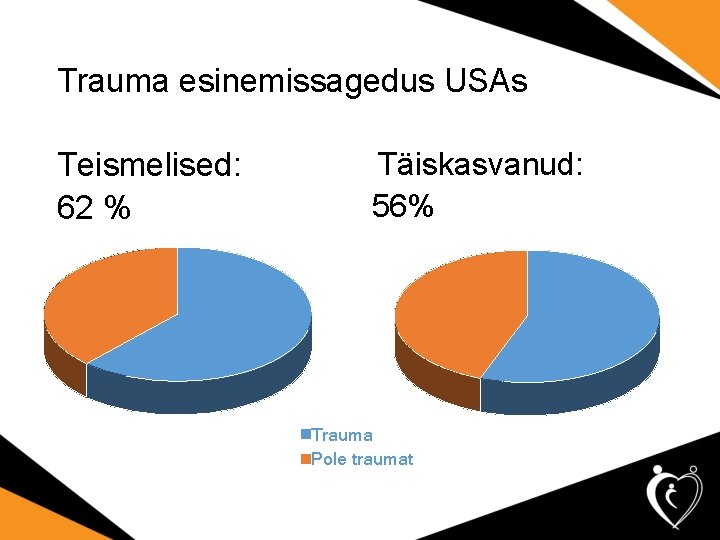 Trauma esinemissagedus USAs

Teismelised:
62 %

Täiskasvanud:
56%

Trauma
Pole traumat